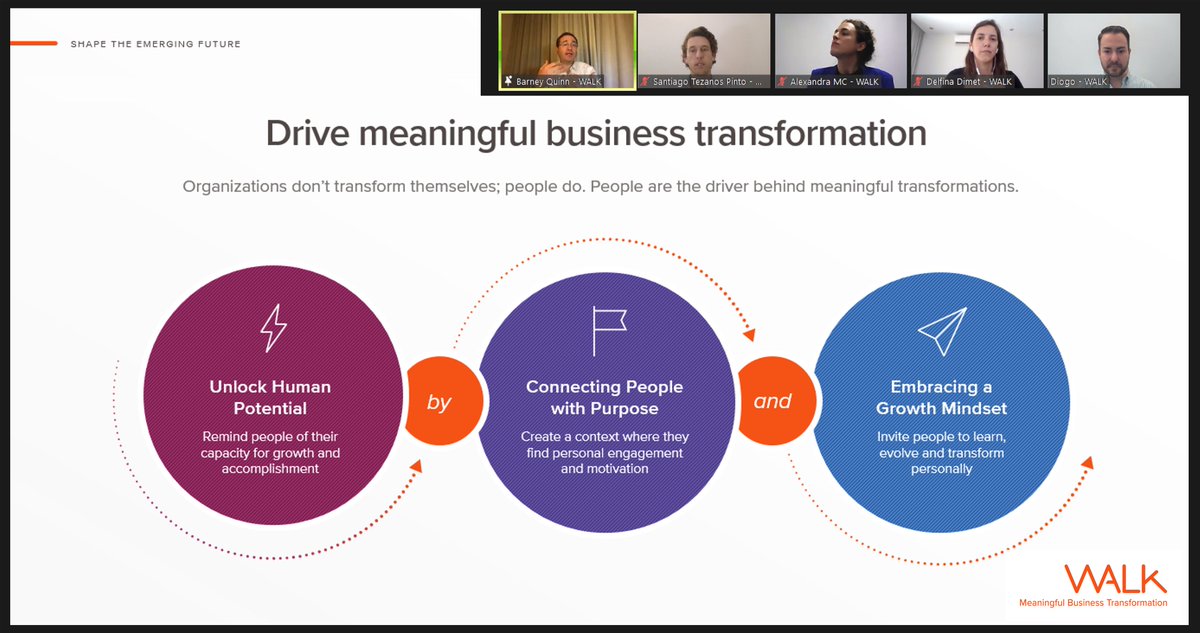 SHAPE THE EMERGING FUTURE

Barney Quinn - WALK
Santiago Tezanos Pinto - ...
Alexandra MC - WALK
Delfina Dimet - WALK
Diogo - WALK

Drive meaningful business transformation

Organizations don't transform themselves; people do. People are the driver behind meaningful transformations.

Unlock Human Potential
Remind people of their capacity for growth and accomplishment

by

Connecting People with Purpose
Create a context where they find personal engagement and motivation

and

Embracing a Growth Mindset
Invite people to learn, evolve and transform personally

WALK
Meaningful Business Transformation